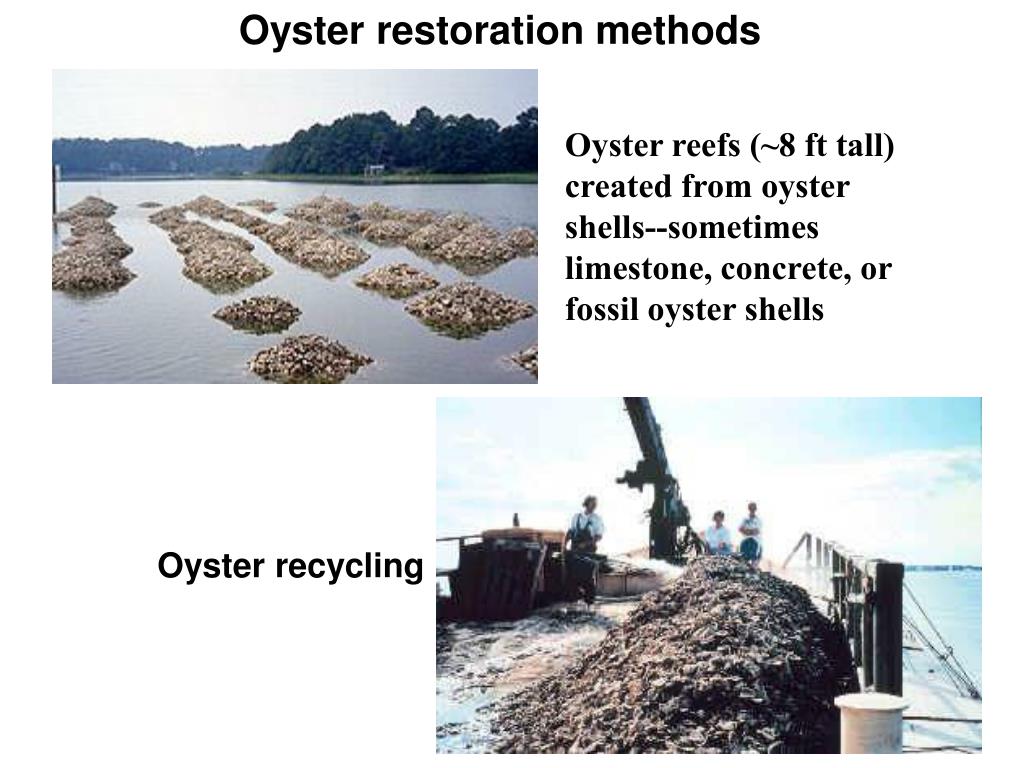 Oyster restoration methods

Oyster reefs (~8 ft tall) created from oyster shells--sometimes limestone, concrete, or fossil oyster shells

Oyster recycling